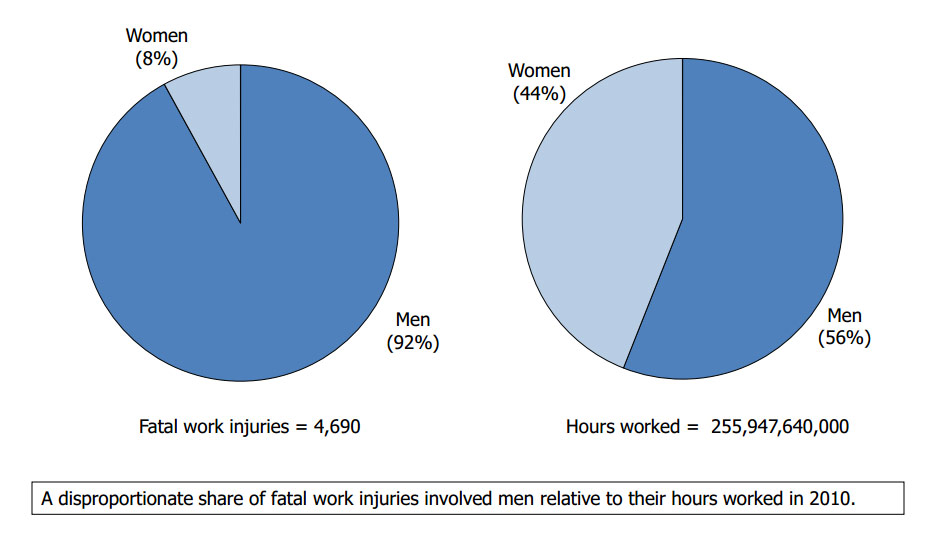 Women
(8%)

Men
(92%)

Fatal work injuries = 4,690

Women
(44%)

Men
(56%)

Hours worked = 255,947,640,000

A disproportionate share of fatal work injuries involved men relative to their hours worked in 2010.